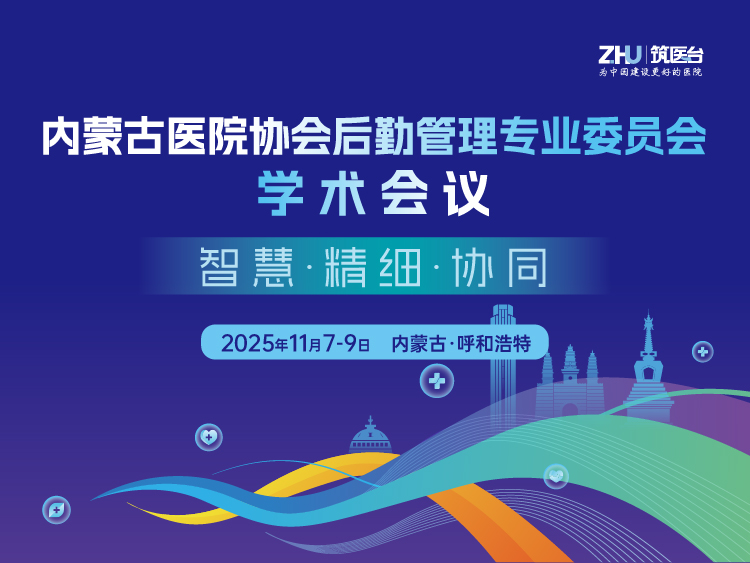 ZHU 筑医台
为中国建设更好的医院

内蒙古医院协会后勤管理专业委员会
学术会议

智慧·精细·协同

2025年11月7-9日 内蒙古·呼和浩特